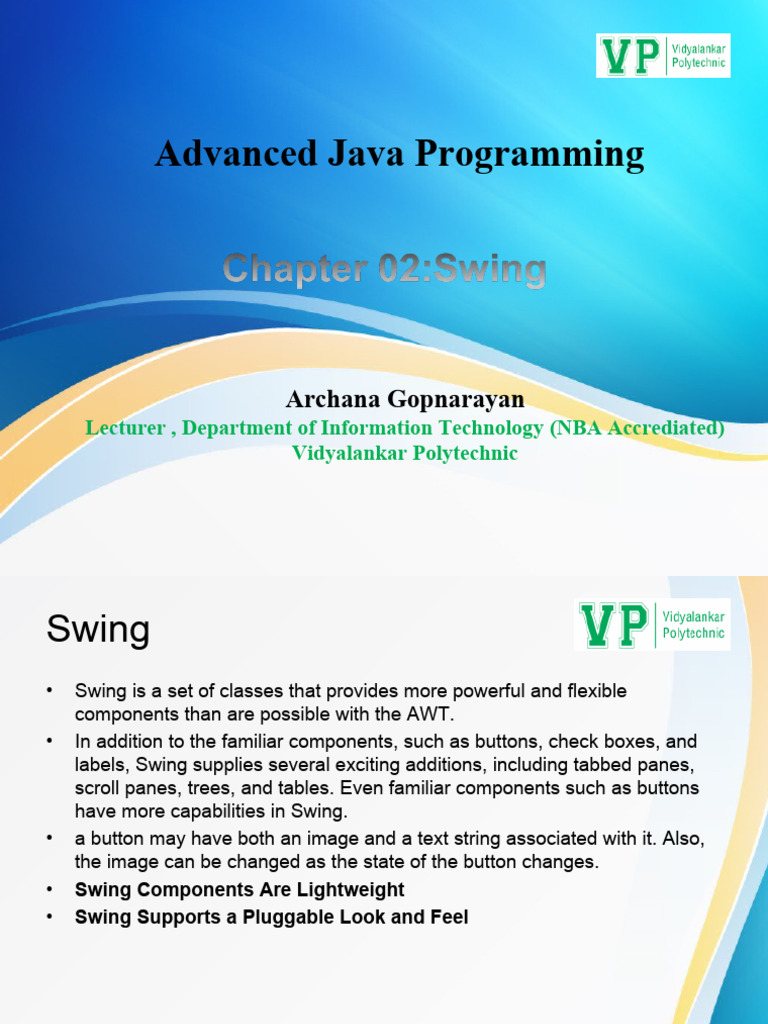 VP Vidyalankar Polytechnic

Advanced Java Programming

Chapter 02:Swing

Archana Gopnarayan
Lecturer , Department of Information Technology (NBA Accrediated)
Vidyalankar Polytechnic

Swing

VP Vidyalankar Polytechnic

• Swing is a set of classes that provides more powerful and flexible components than are possible with the AWT.
• In addition to the familiar components, such as buttons, check boxes, and labels, Swing supplies several exciting additions, including tabbed panes, scroll panes, trees, and tables. Even familiar components such as buttons have more capabilities in Swing.
• a button may have both an image and a text string associated with it. Also, the image can be changed as the state of the button changes.
• Swing Components Are Lightweight
• Swing Supports a Pluggable Look and Feel